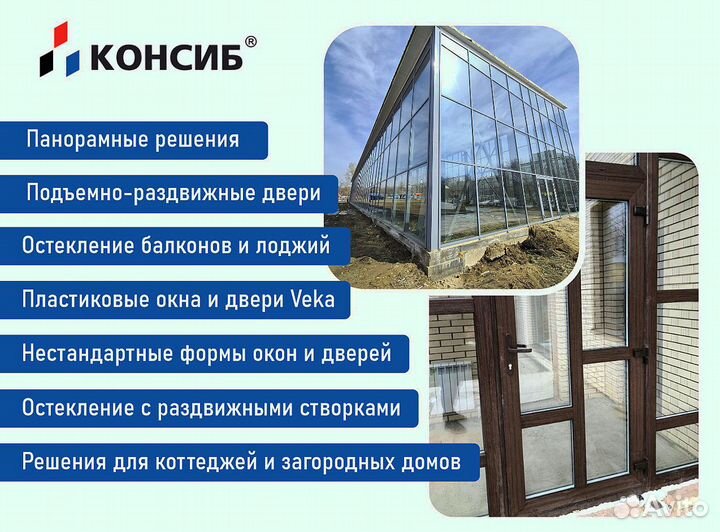 КОНСИБ®

Панорамные решения

Подъемно-раздвижные двери

Остекление балконов и лоджий

Пластиковые окна и двери Veka

Нестандартные формы окон и дверей

Остекление с раздвижными створками

Решения для коттеджей и загородных домов

Avito